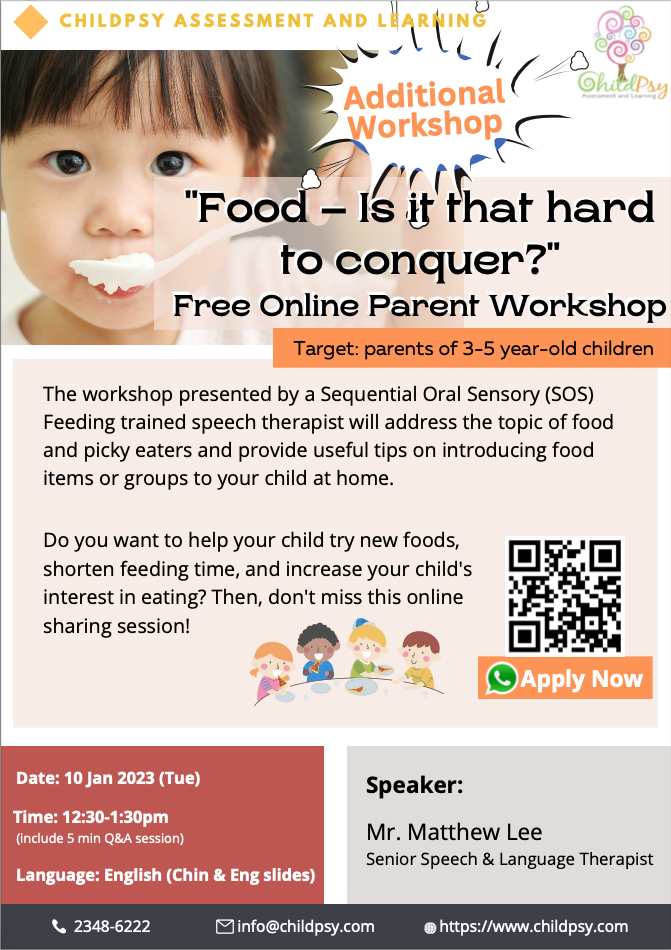 CHILDPSY ASSESSMENT AND LEARNING

ChildPsy
Assessment and Learning

Additional Workshop

"Food – Is it that hard to conquer?"
Free Online Parent Workshop

Target: parents of 3-5 year-old children

The workshop presented by a Sequential Oral Sensory (SOS) Feeding trained speech therapist will address the topic of food and picky eaters and provide useful tips on introducing food items or groups to your child at home.

Do you want to help your child try new foods, shorten feeding time, and increase your child's interest in eating? Then, don't miss this online sharing session!

Apply Now

Date: 10 Jan 2023 (Tue)

Time: 12:30-1:30pm
(include 5 min Q&A session)

Language: English (Chin & Eng slides)

Speaker:

Mr. Matthew Lee
Senior Speech & Language Therapist

2348-6222 info@childpsy.com https://www.childpsy.com